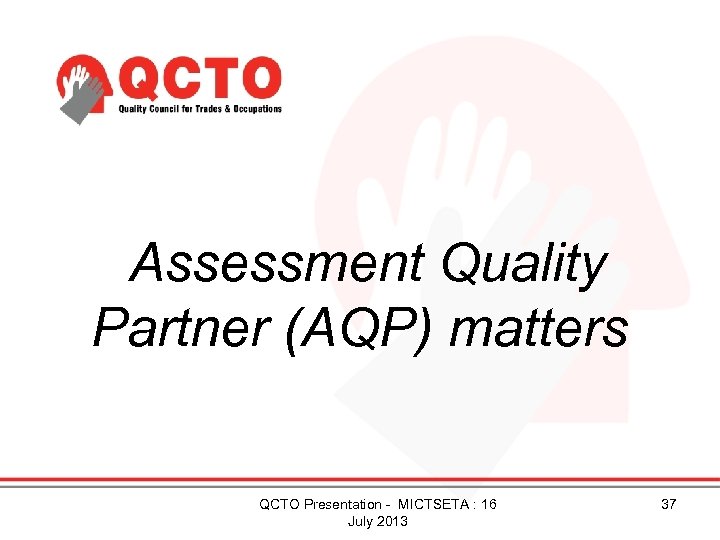 QCTO
Quality Council for Trades & Occupations

Assessment Quality Partner (AQP) matters

QCTO Presentation - MICTSETA : 16 July 2013

37